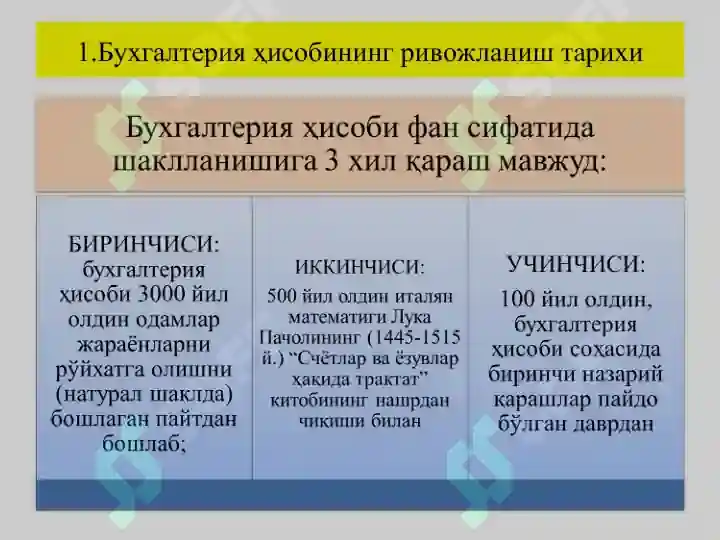 1.Бухгалтерия ҳисобининг ривожланиш тарихи

Бухгалтерия ҳисоби фан сифатида шаклланишига 3 хил қараш мавжуд:

БИРИНЧИСИ: бухгалтерия ҳисоби 3000 йил олдин одамлар жараёнларни рўйхатга олишни (натурал шаклда) бошлаган пайтдан бошлаб;

ИККИНЧИСИ: 500 йил олдин италян математиги Лука Пачолининг (1445-1515 й.) “Счётлар ва ёзувлар ҳақида трактат” китобининг нашрдан чиқиши билан

УЧИНЧИСИ: 100 йил олдин, бухгалтерия ҳисоби соҳасида биринчи назарий қарашлар пайдо бўлган даврдан